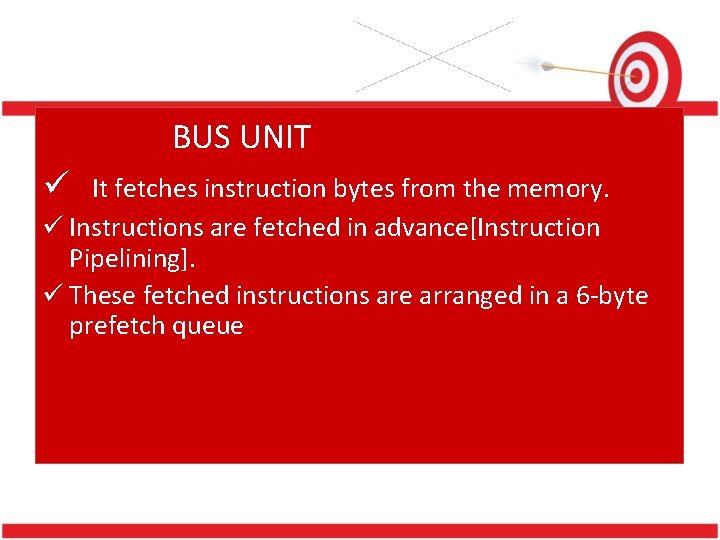 BUS UNIT

✓ It fetches instruction bytes from the memory.

✓ Instructions are fetched in advance[Instruction Pipelining].

✓ These fetched instructions are arranged in a 6-byte prefetch queue